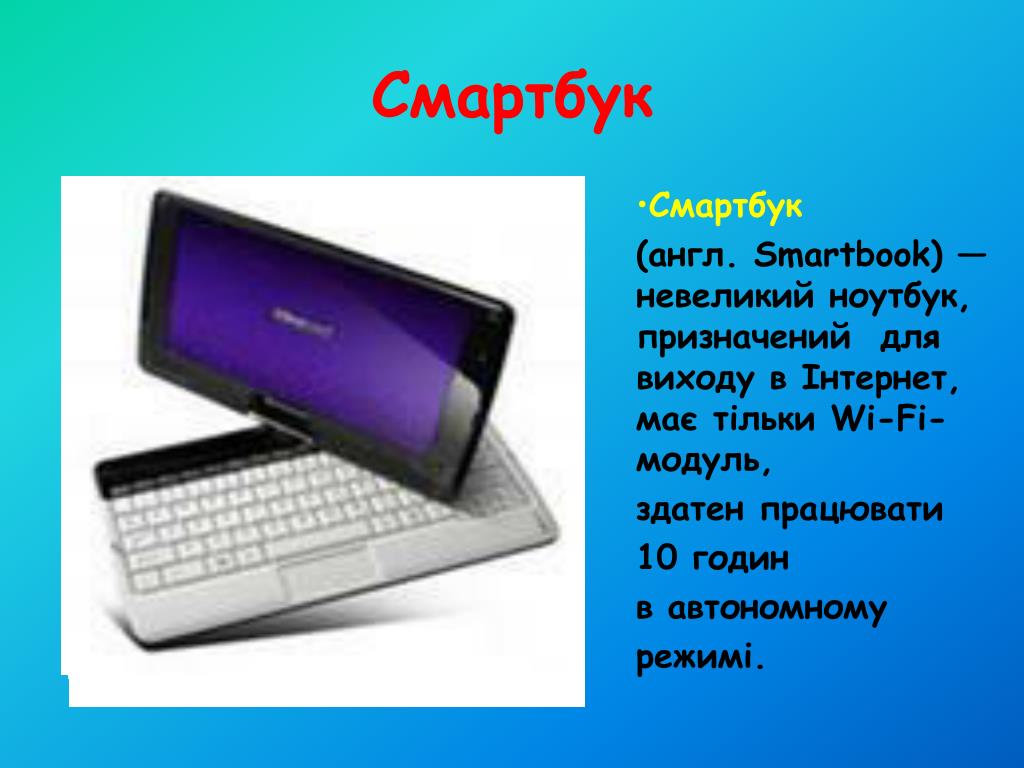 Смартбук

•Смартбук

(англ. Smartbook) — невеликий ноутбук, призначений для виходу в Інтернет, має тільки Wi-Fi-модуль,

здатен працювати

10 годин

в автономному

режимі.